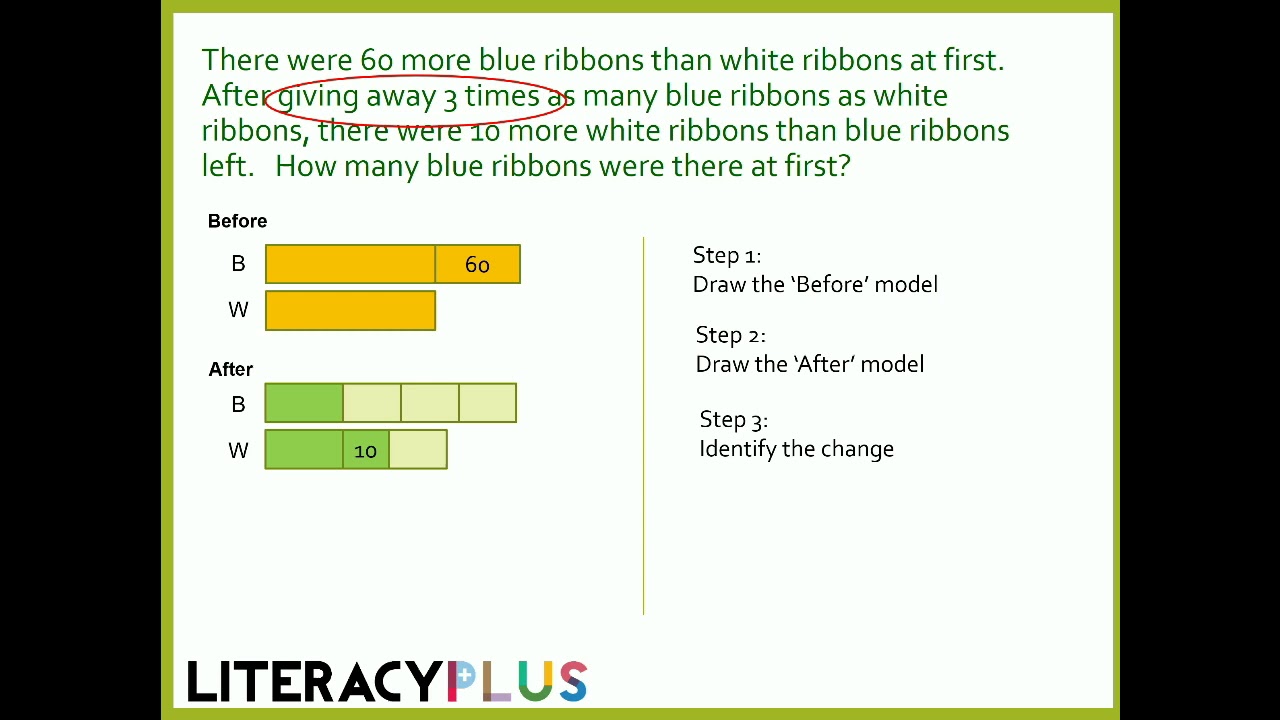 There were 60 more blue ribbons than white ribbons at first. After giving away 3 times as many blue ribbons as white ribbons, there were 10 more white ribbons than blue ribbons left. How many blue ribbons were there at first?

Before

B

60

W

After

B

W

10

Step 1:
Draw the 'Before' model

Step 2:
Draw the 'After' model

Step 3:
Identify the change

LITERACYPLUS